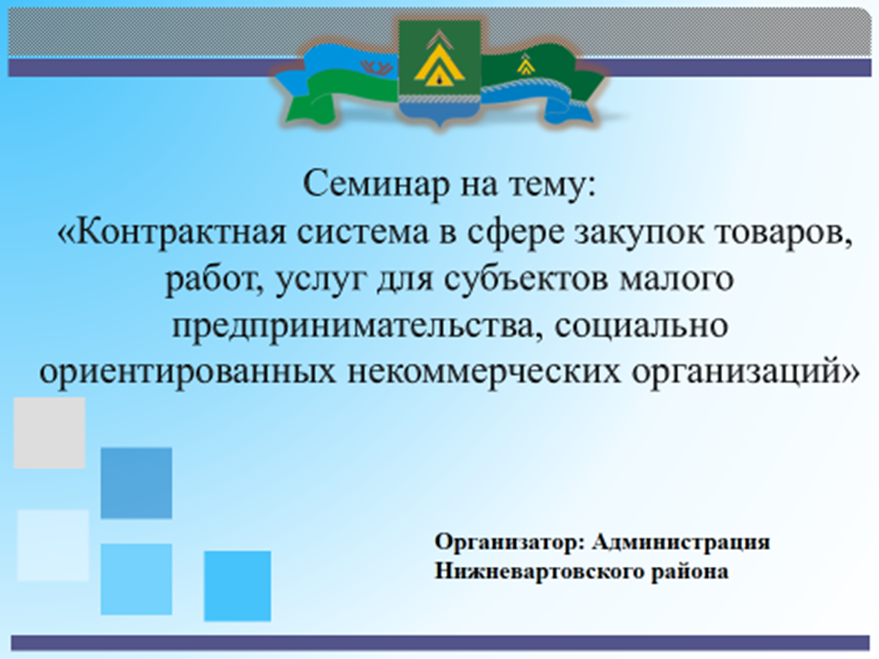 Семинар на тему:
«Контрактная система в сфере закупок товаров, работ, услуг для субъектов малого предпринимательства, социально ориентированных некоммерческих организаций»

Организатор: Администрация Нижневартовского района